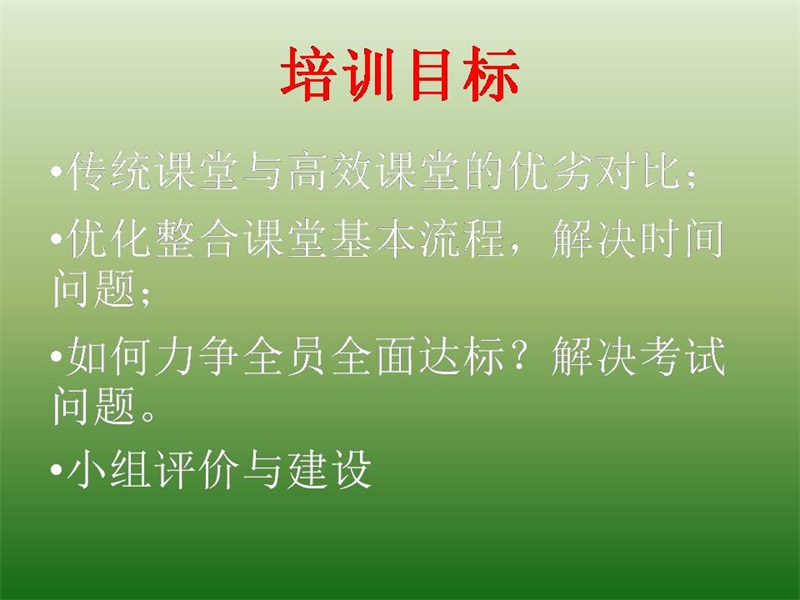 培训目标

•传统课堂与高效课堂的优劣对比；

•优化整合课堂基本流程，解决时间问题；

•如何力争全员全面达标？解决考试问题。

•小组评价与建设